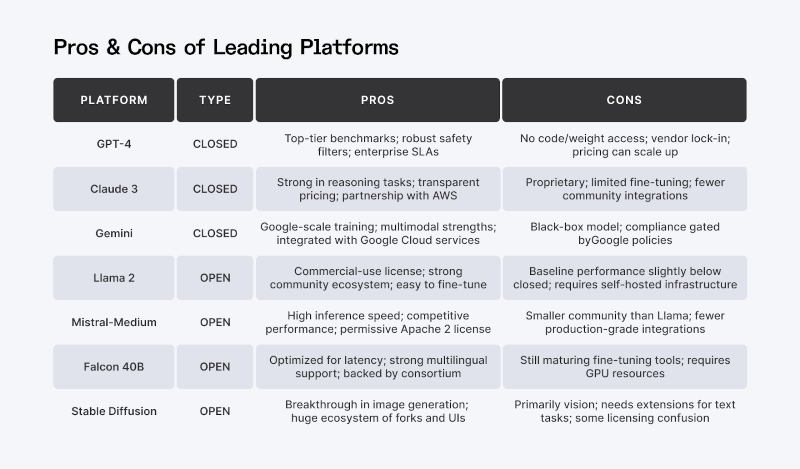 Pros & Cons of Leading Platforms

| PLATFORM | TYPE | PROS | CONS |
|---|---|---|---|
| GPT-4 | CLOSED | Top-tier benchmarks; robust safety filters; enterprise SLAs | No code/weight access; vendor lock-in; pricing can scale up |
| Claude 3 | CLOSED | Strong in reasoning tasks; transparent pricing; partnership with AWS | Proprietary; limited fine-tuning; fewer community integrations |
| Gemini | CLOSED | Google-scale training; multimodal strengths; integrated with Google Cloud services | Black-box model; compliance gated byGoogle policies |
| Llama 2 | OPEN | Commercial-use license; strong community ecosystem; easy to fine-tune | Baseline performance slightly below closed; requires self-hosted infrastructure |
| Mistral-Medium | OPEN | High inference speed; competitive performance; permissive Apache 2 license | Smaller community than Llama; fewer production-grade integrations |
| Falcon 40B | OPEN | Optimized for latency; strong multilingual support; backed by consortium | Still maturing fine-tuning tools; requires GPU resources |
| Stable Diffusion | OPEN | Breakthrough in image generation; huge ecosystem of forks and UIs | Primarily vision; needs extensions for text tasks; some licensing confusion |